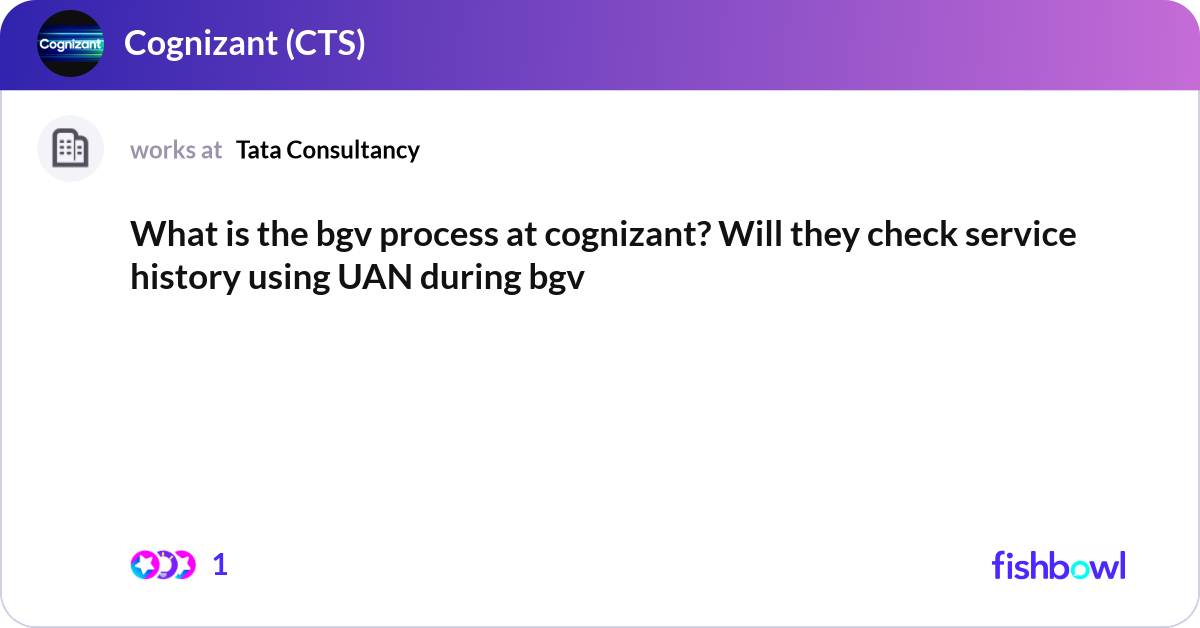 Cognizant

Cognizant (CTS)

works at Tata Consultancy

What is the bgv process at cognizant? Will they check service history using UAN during bgv

1

fishbowl